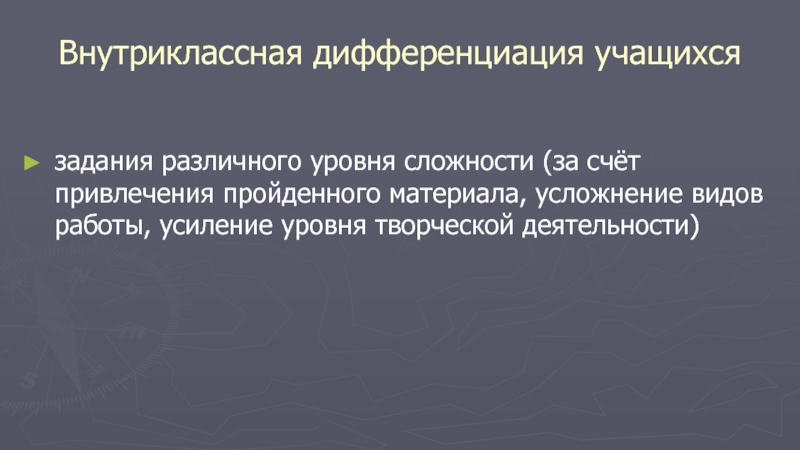 Внутриклассная дифференциация учащихся

► задания различного уровня сложности (за счёт привлечения пройденного материала, усложнение видов работы, усиление уровня творческой деятельности)